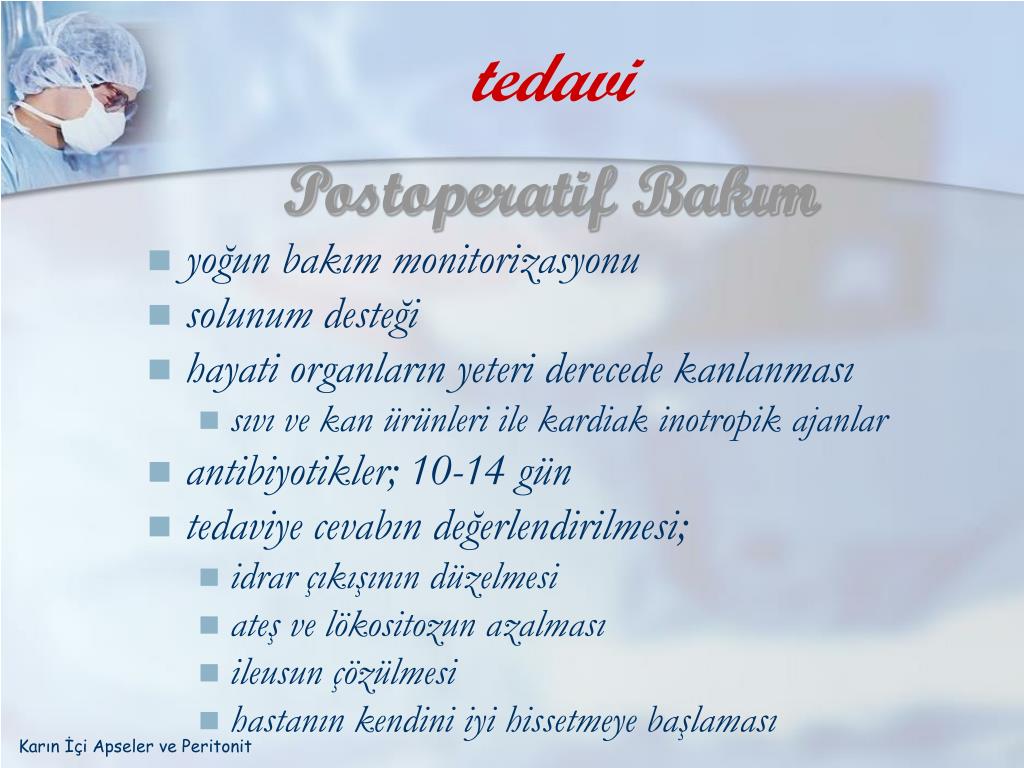 tedavi

Postoperatif Bakım

yoğun bakım monitorizasyonu

solunum desteği

hayati organların yeteri derecede kanlanması

sıvı ve kan ürünleri ile kardiak inotropik ajanlar

antibiyotikler; 10-14 gün

tedaviye cevabın değerlendirilmesi;

idrar çıkışının düzelmesi

ateş ve lökositozun azalması

ileusun çözülmesi

hastanın kendini iyi hissetmeye başlaması

Karın İçi Apseler ve Peritonit